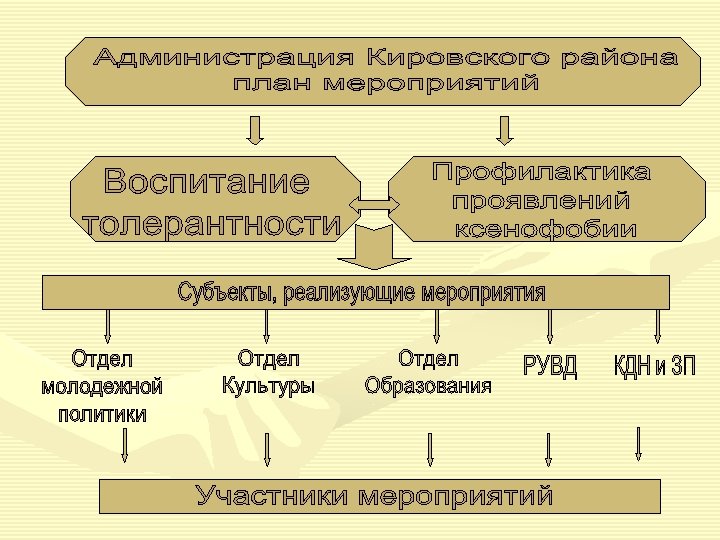 Администрация Кировского района план мероприятий

Воспитание толерантности

Профилактика проявлений ксенофобии

Субъекты, реализующие мероприятия

Отдел молодежной политики

Отдел Культуры

Отдел Образования

РУВД

КДН и ЗП

Участники мероприятий